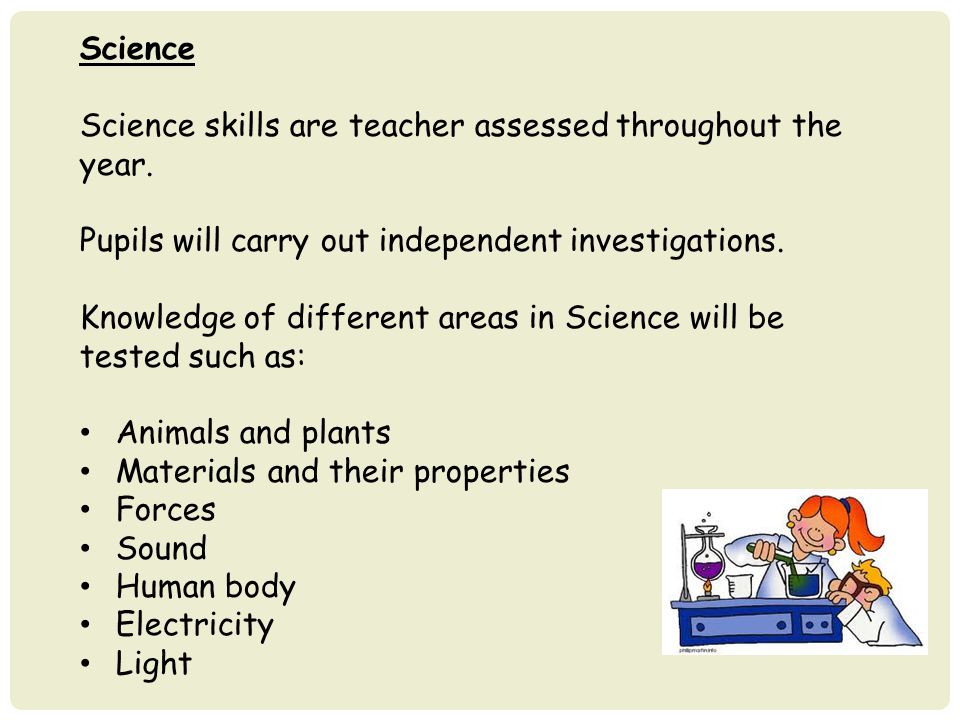 Science

Science skills are teacher assessed throughout the year.

Pupils will carry out independent investigations.

Knowledge of different areas in Science will be tested such as:

• Animals and plants
• Materials and their properties
• Forces
• Sound
• Human body
• Electricity
• Light

phillipmartin.info